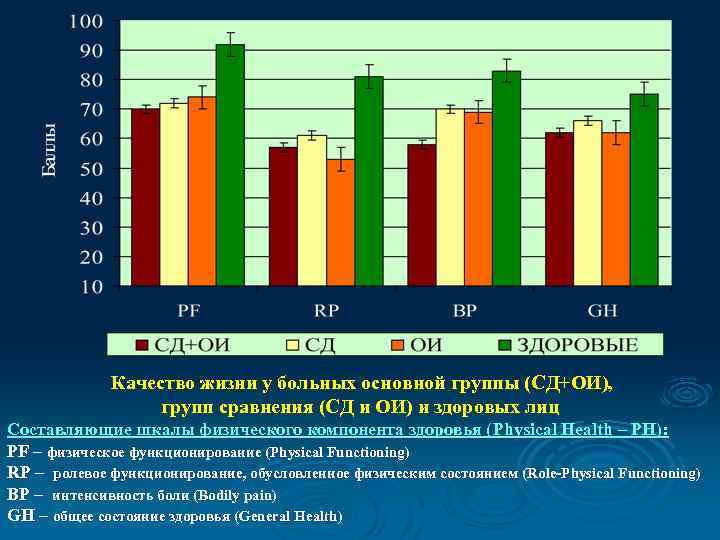 100
90
80
70
60
50
40
30
20
10

Баллы

PF RP BP GH

СД+ОИ СД ОИ ЗДОРОВЫЕ

Качество жизни у больных основной группы (СД+ОИ), групп сравнения (СД и ОИ) и здоровых лиц

Составляющие шкалы физического компонента здоровья (Physical Health – PH):
PF – физическое функционирование (Physical Functioning)
RP – ролевое функционирование, обусловленное физическим состоянием (Role-Physical Functioning)
BP – интенсивность боли (Bodily pain)
GH – общее состояние здоровья (General Health)